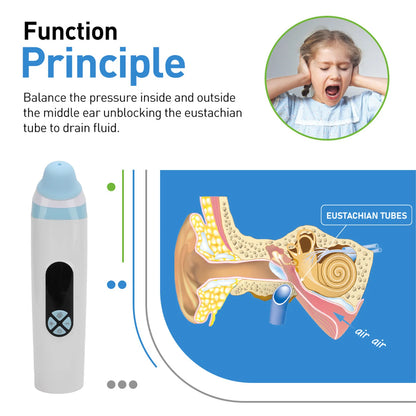 Function
Principle

Balance the pressure inside and outside the middle ear unblocking the eustachian tube to drain fluid.

EUSTACHIAN TUBES

air air